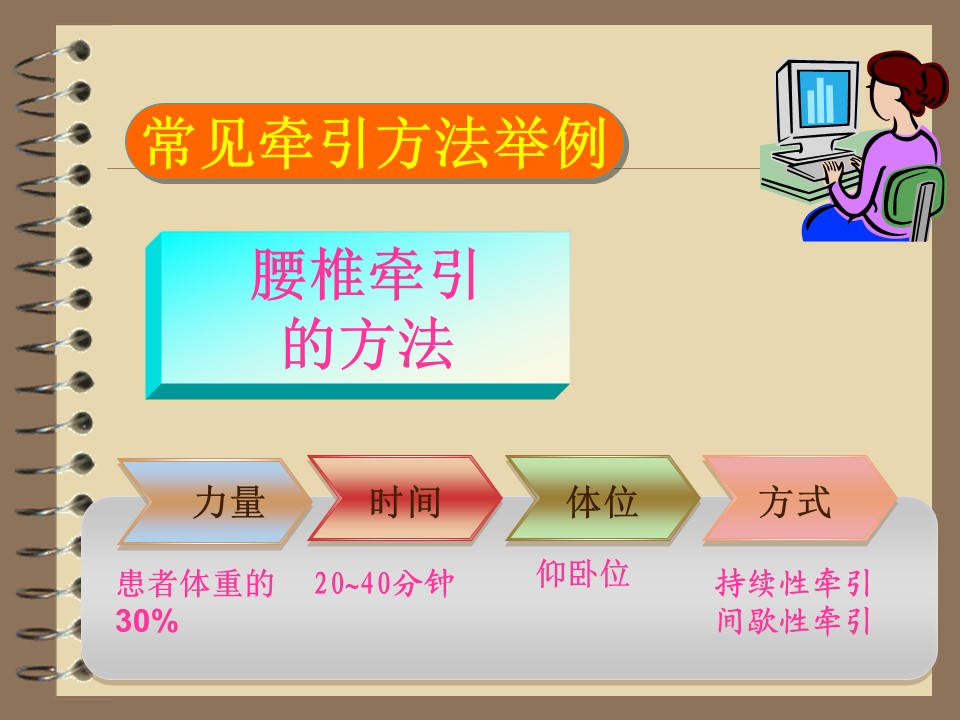 常见牵引方法举例

腰椎牵引的方法

力量

时间

体位

方式

患者体重的30%

20~40分钟

仰卧位

持续性牵引
间歇性牵引